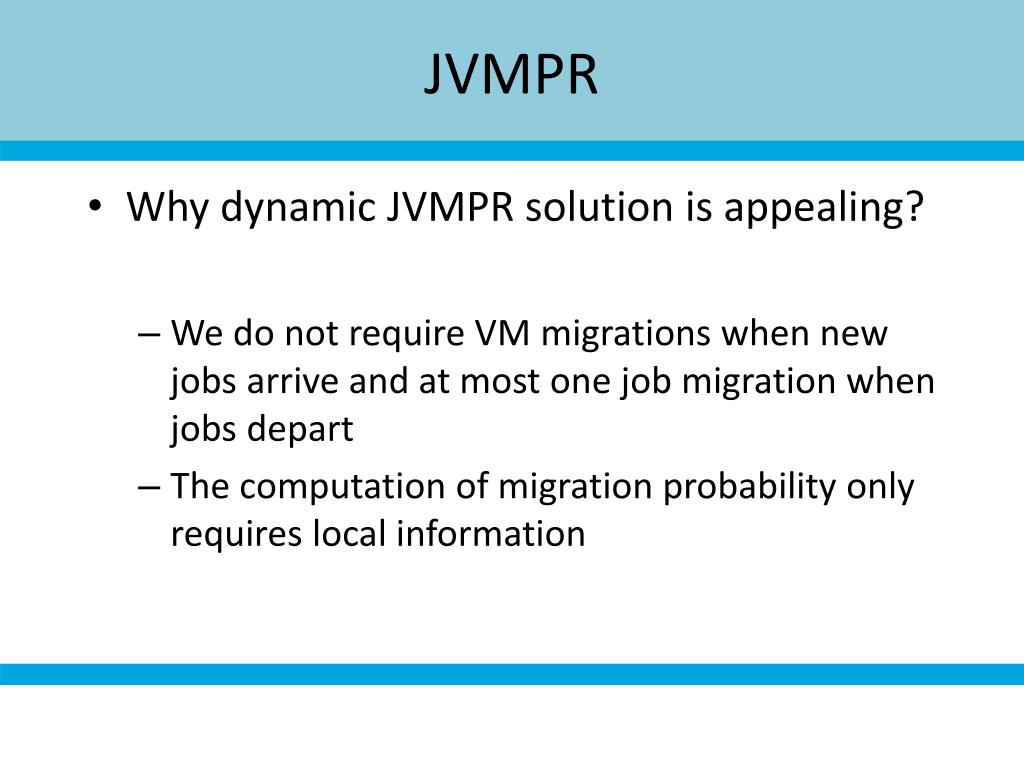 JVMPR

• Why dynamic JVMPR solution is appealing?

– We do not require VM migrations when new jobs arrive and at most one job migration when jobs depart

– The computation of migration probability only requires local information